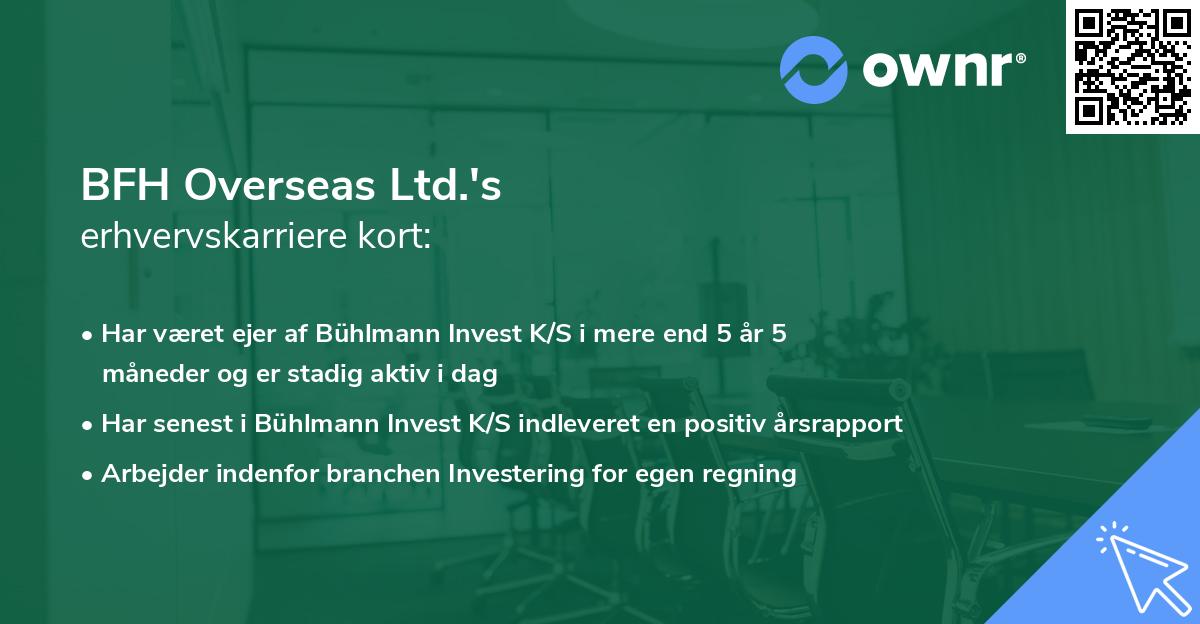 ownr®

BFH Overseas Ltd.'s
erhvervskarriere kort:

• Har været ejer af Bühlmann Invest K/S i mere end 5 år 5 måneder og er stadig aktiv i dag

• Har senest i Bühlmann Invest K/S indleveret en positiv årsrapport

• Arbejder indenfor branchen Investering for egen regning